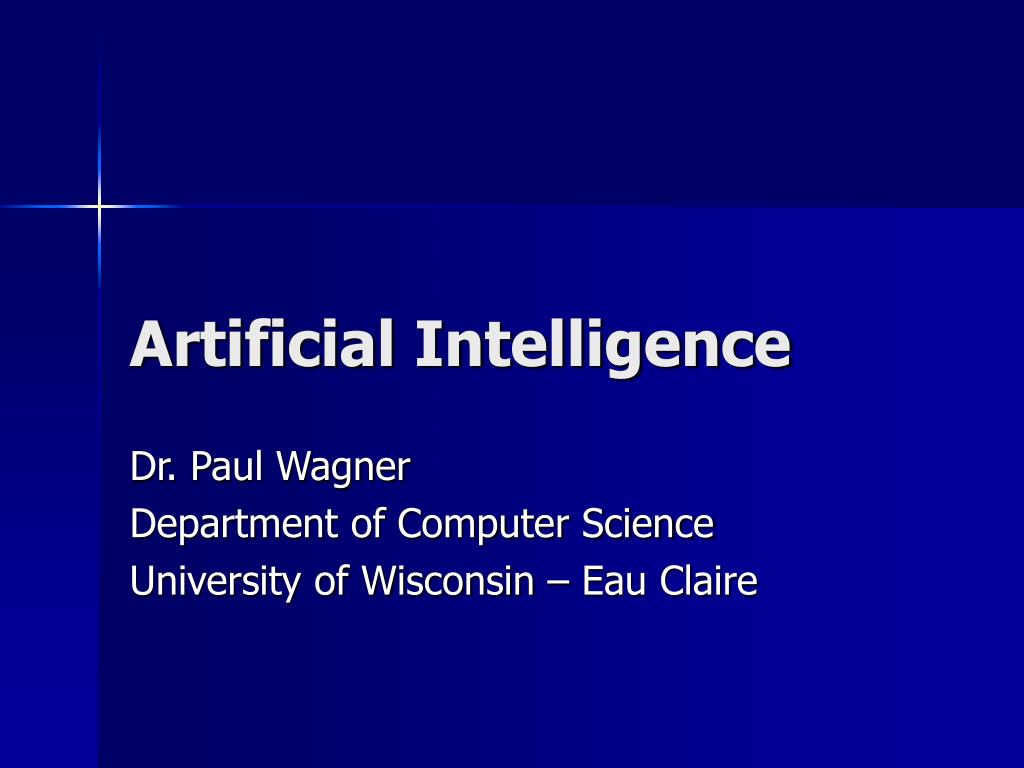 Artificial Intelligence

Dr. Paul Wagner
Department of Computer Science
University of Wisconsin – Eau Claire